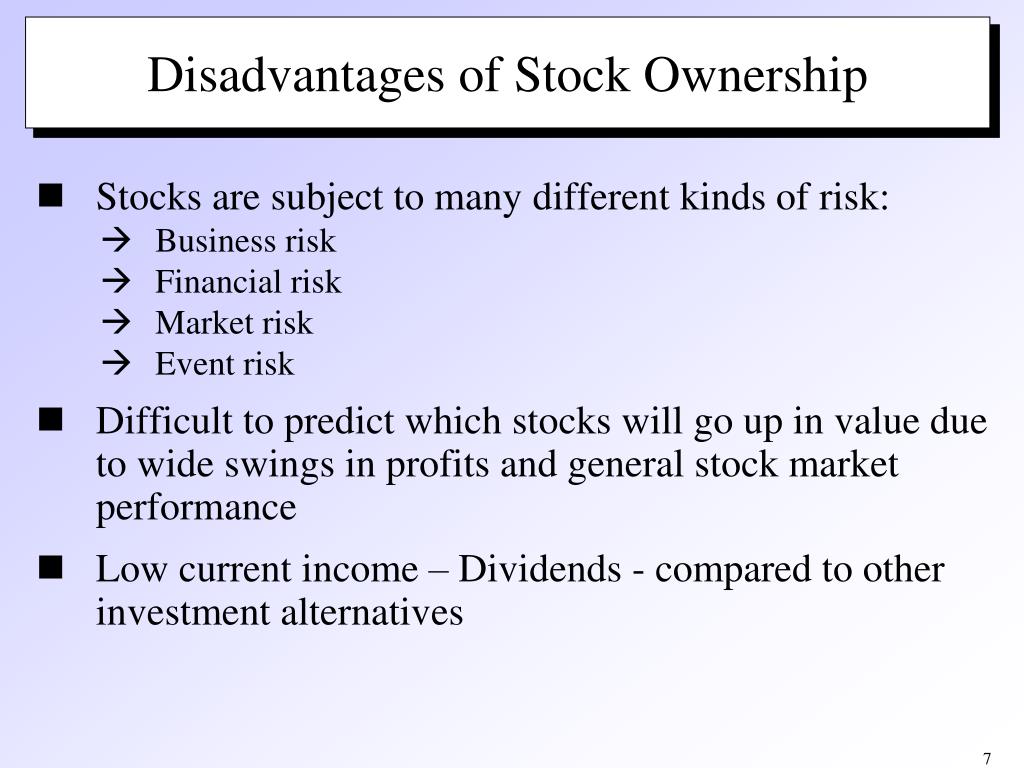 Disadvantages of Stock Ownership

■ Stocks are subject to many different kinds of risk:
→ Business risk
→ Financial risk
→ Market risk
→ Event risk

■ Difficult to predict which stocks will go up in value due to wide swings in profits and general stock market performance

■ Low current income – Dividends - compared to other investment alternatives

7